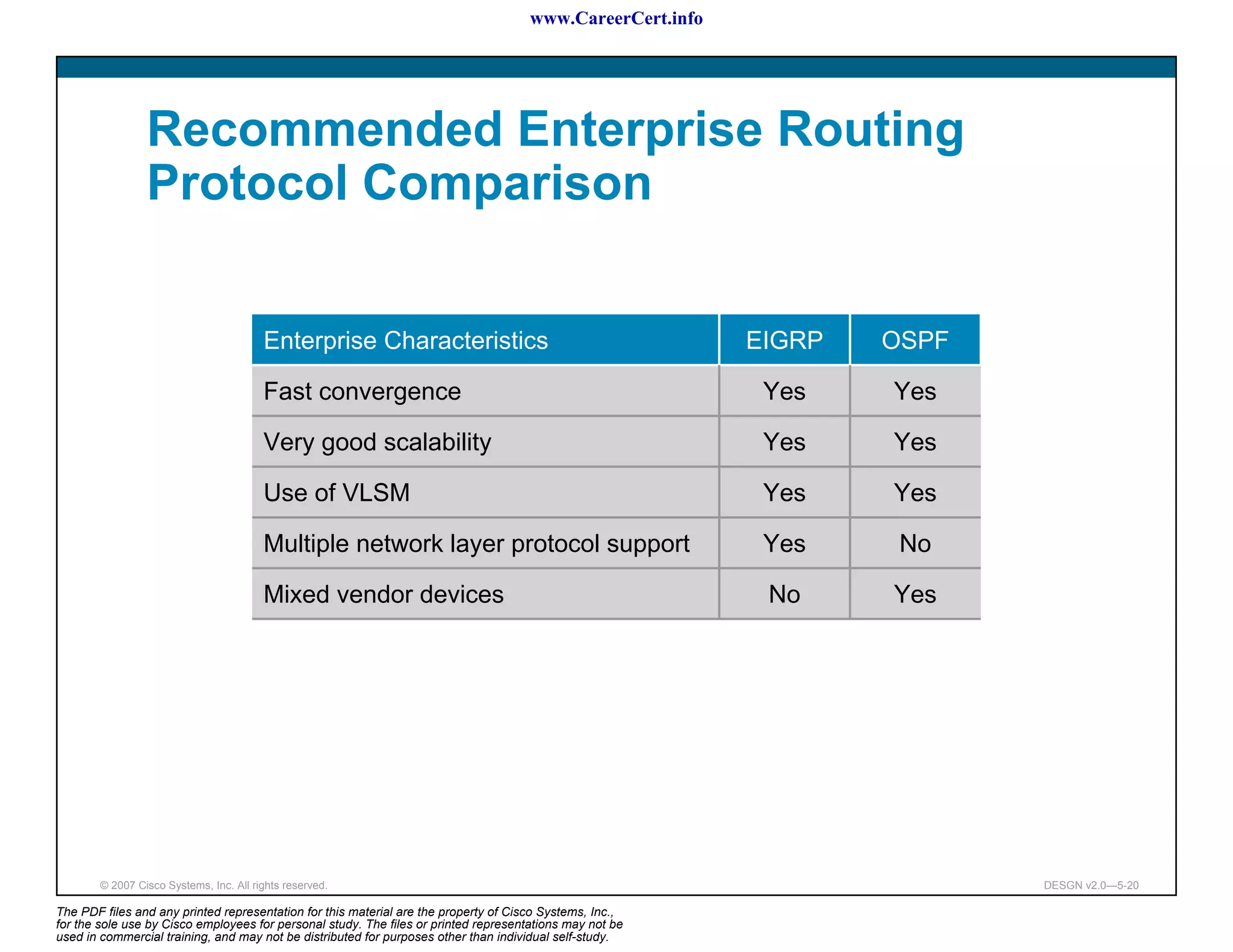 www.CareerCert.info

Recommended Enterprise Routing Protocol Comparison

| Enterprise Characteristics | EIGRP | OSPF |
|---|---|---|
| Fast convergence | Yes | Yes |
| Very good scalability | Yes | Yes |
| Use of VLSM | Yes | Yes |
| Multiple network layer protocol support | Yes | No |
| Mixed vendor devices | No | Yes |

© 2007 Cisco Systems, Inc. All rights reserved.

DESGN v2.0—5-20

The PDF files and any printed representation for this material are the property of Cisco Systems, Inc., for the sole use by Cisco employees for personal study. The files or printed representations may not be used in commercial training, and may not be distributed for purposes other than individual self-study.